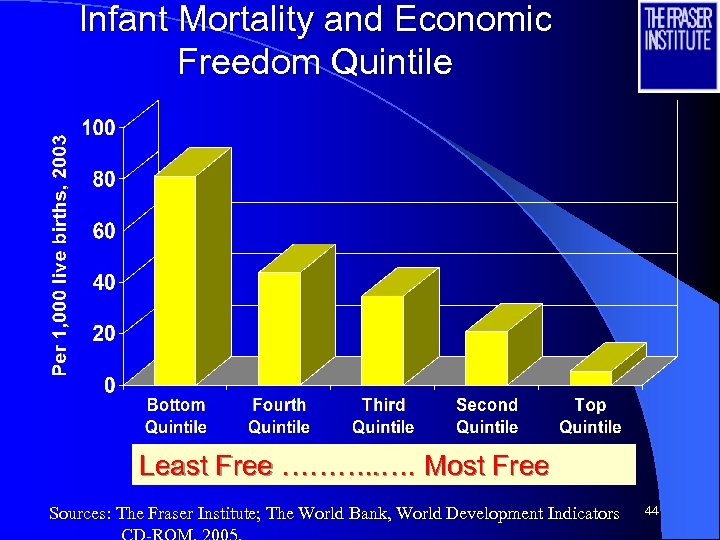 Infant Mortality and Economic Freedom Quintile

THE FRASER INSTITUTE

Per 1,000 live births, 2003

100
80
60
40
20
0

Bottom Quintile
Fourth Quintile
Third Quintile
Second Quintile
Top Quintile

Least Free ………..…. Most Free

Sources: The Fraser Institute; The World Bank, World Development Indicators CD-ROM, 2005.

44